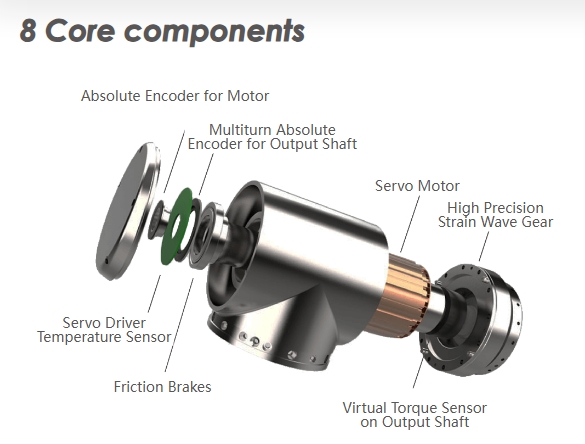 8 Core components

Absolute Encoder for Motor

Multiturn Absolute Encoder for Output Shaft

Servo Motor

High Precision Strain Wave Gear

Servo Driver Temperature Sensor

Friction Brakes

Virtual Torque Sensor on Output Shaft